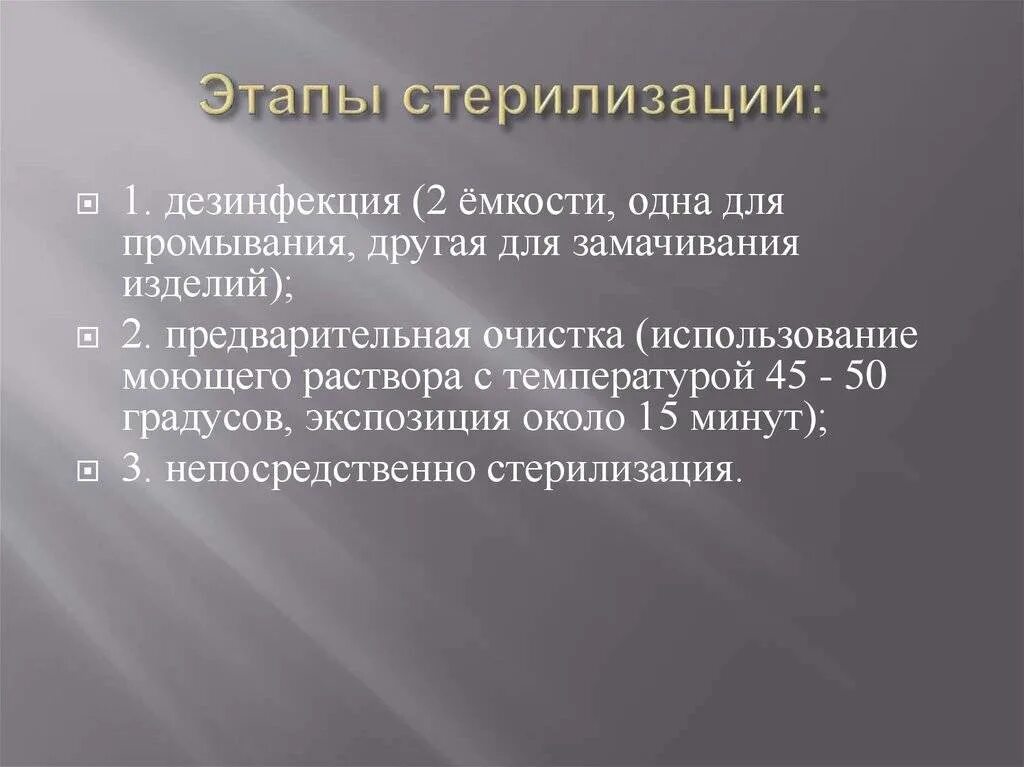 Этапы стерилизации:

1. дезинфекция (2 ёмкости, одна для промывания, другая для замачивания изделий);

2. предварительная очистка (использование моющего раствора с температурой 45 - 50 градусов, экспозиция около 15 минут);

3. непосредственно стерилизация.